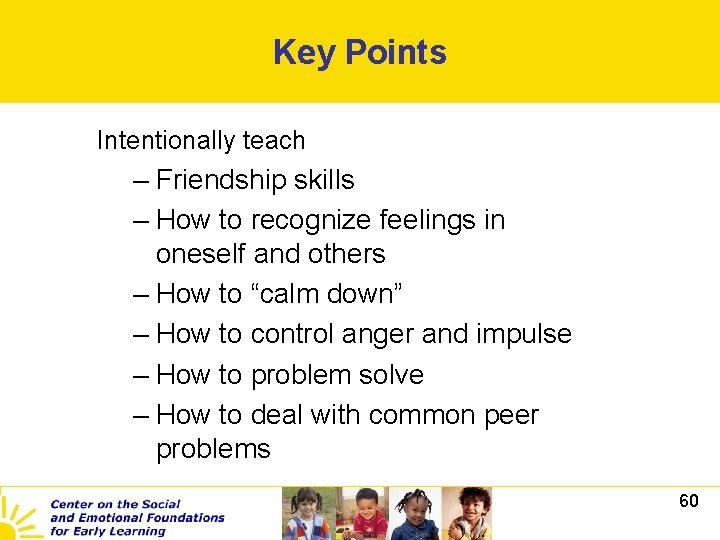 Key Points

Intentionally teach

– Friendship skills
– How to recognize feelings in oneself and others
– How to “calm down”
– How to control anger and impulse
– How to problem solve
– How to deal with common peer problems

Center on the Social and Emotional Foundations for Early Learning

60